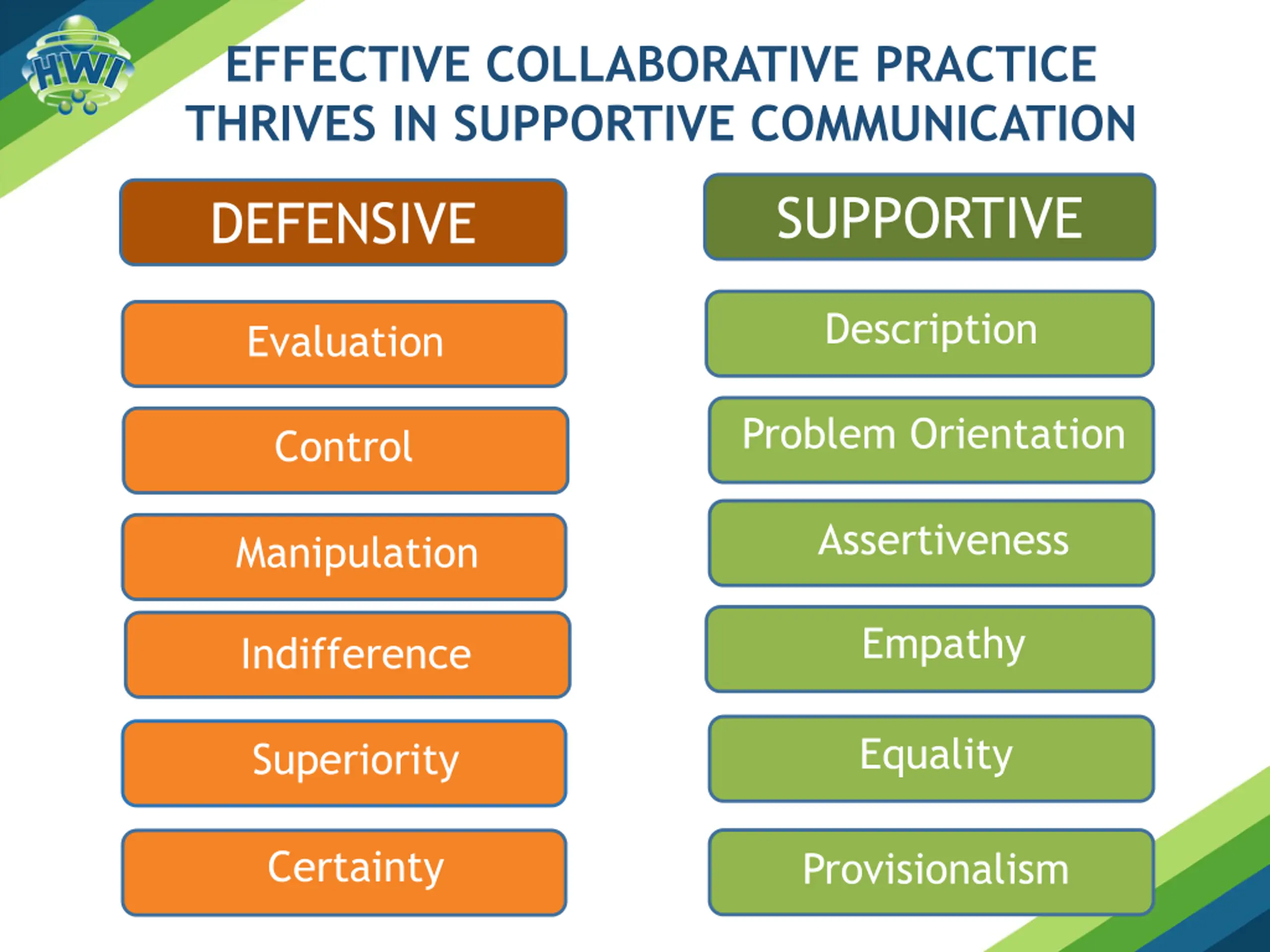 HWI

EFFECTIVE COLLABORATIVE PRACTICE THRIVES IN SUPPORTIVE COMMUNICATION

DEFENSIVE

Evaluation

Control

Manipulation

Indifference

Superiority

Certainty

SUPPORTIVE

Description

Problem Orientation

Assertiveness

Empathy

Equality

Provisionalism